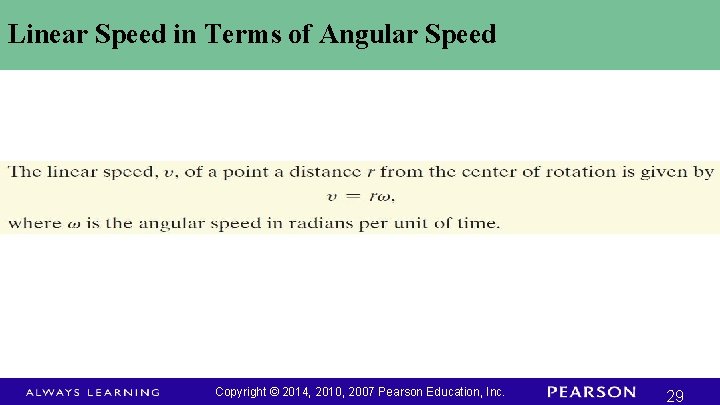 Linear Speed in Terms of Angular Speed

The linear speed, $v$, of a point a distance $r$ from the center of rotation is given by

$v = r\omega,$

where $\omega$ is the angular speed in radians per unit of time.

ALWAYS LEARNING Copyright © 2014, 2010, 2007 Pearson Education, Inc. PEARSON 29